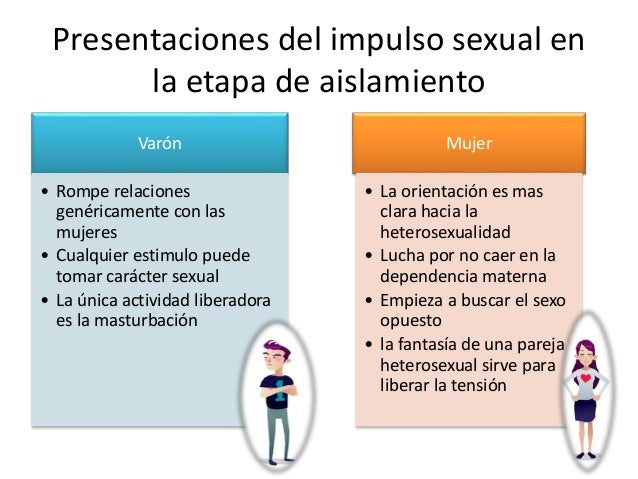 Presentaciones del impulso sexual en la etapa de aislamiento

Varón

• Rompe relaciones genéricamente con las mujeres
• Cualquier estimulo puede tomar carácter sexual
• La única actividad liberadora es la masturbación

Mujer

• La orientación es mas clara hacia la heterosexualidad
• Lucha por no caer en la dependencia materna
• Empieza a buscar el sexo opuesto
• la fantasía de una pareja heterosexual sirve para liberar la tensión